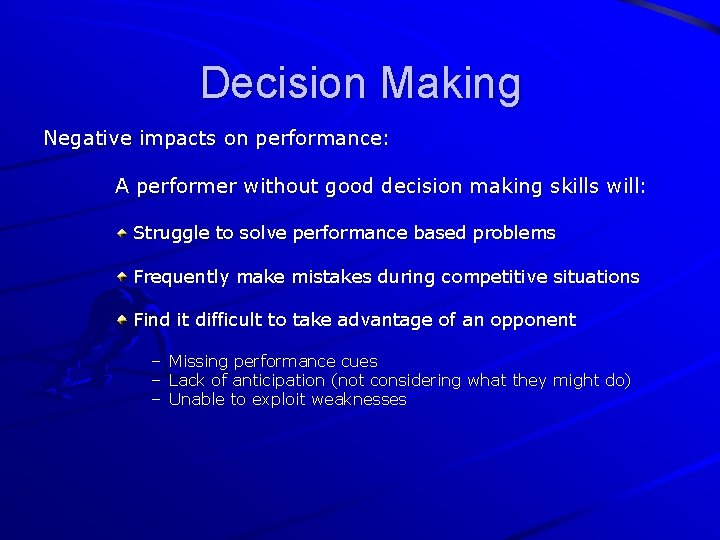 Decision Making

Negative impacts on performance:

A performer without good decision making skills will:

Struggle to solve performance based problems

Frequently make mistakes during competitive situations

Find it difficult to take advantage of an opponent

– Missing performance cues
– Lack of anticipation (not considering what they might do)
– Unable to exploit weaknesses